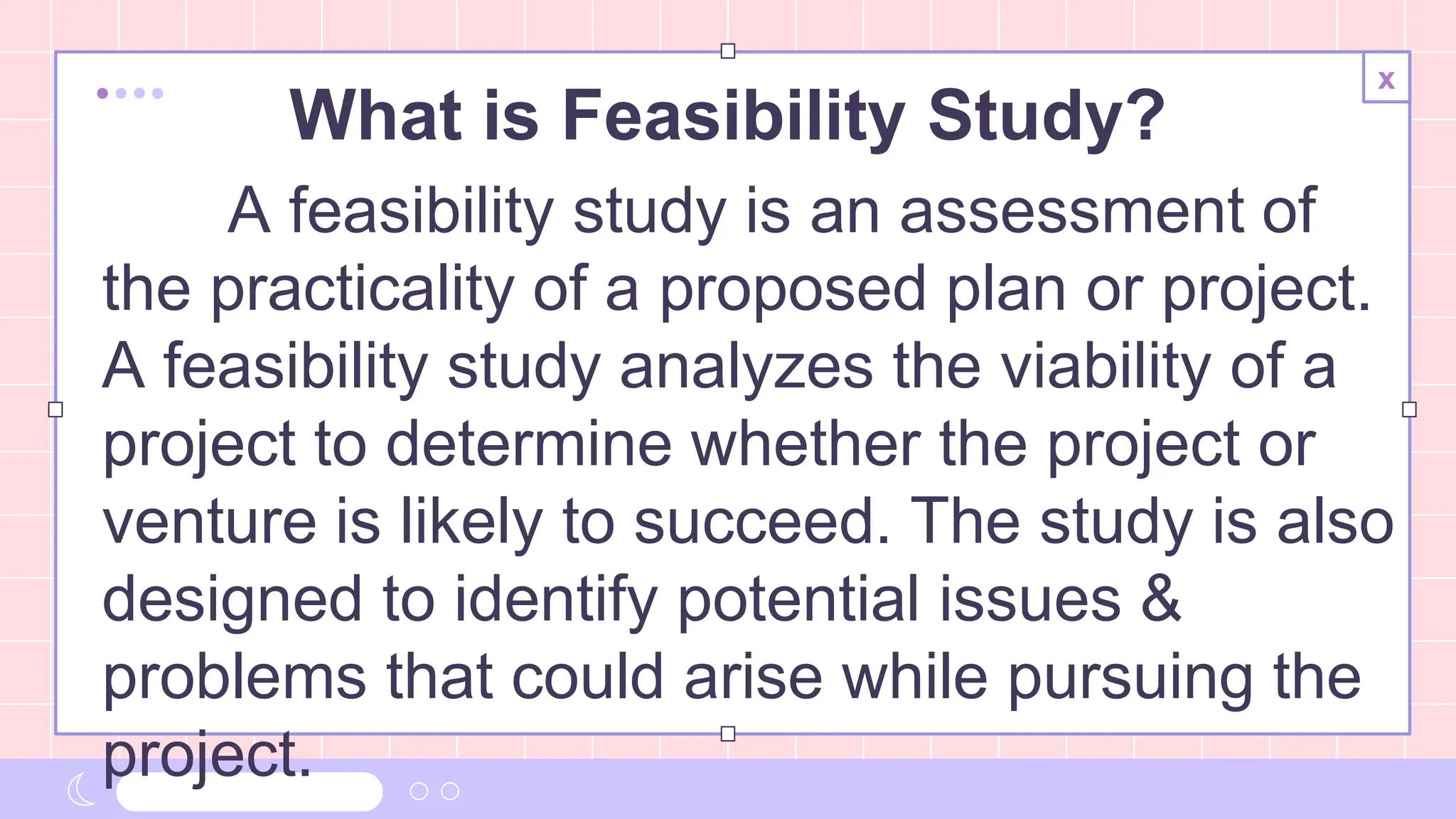 x

What is Feasibility Study?

A feasibility study is an assessment of the practicality of a proposed plan or project. A feasibility study analyzes the viability of a project to determine whether the project or venture is likely to succeed. The study is also designed to identify potential issues & problems that could arise while pursuing the project.